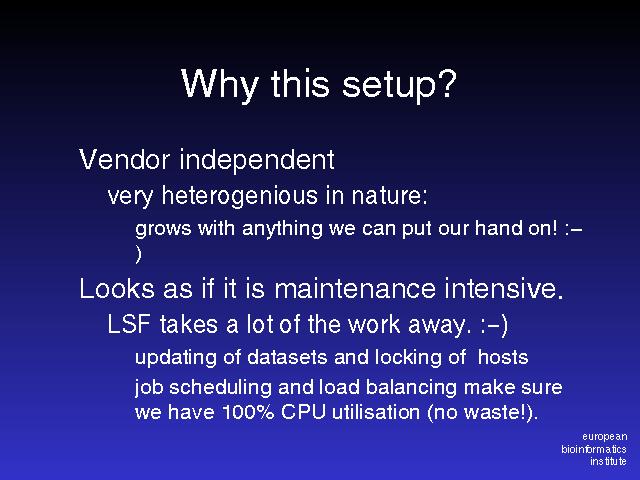 Why this setup?

Vendor independent

very heterogenious in nature:

grows with anything we can put our hand on! :-)

Looks as if it is maintenance intensive.

LSF takes a lot of the work away. :-)

updating of datasets and locking of hosts

job scheduling and load balancing make sure we have 100% CPU utilisation (no waste!).

european bioinformatics institute